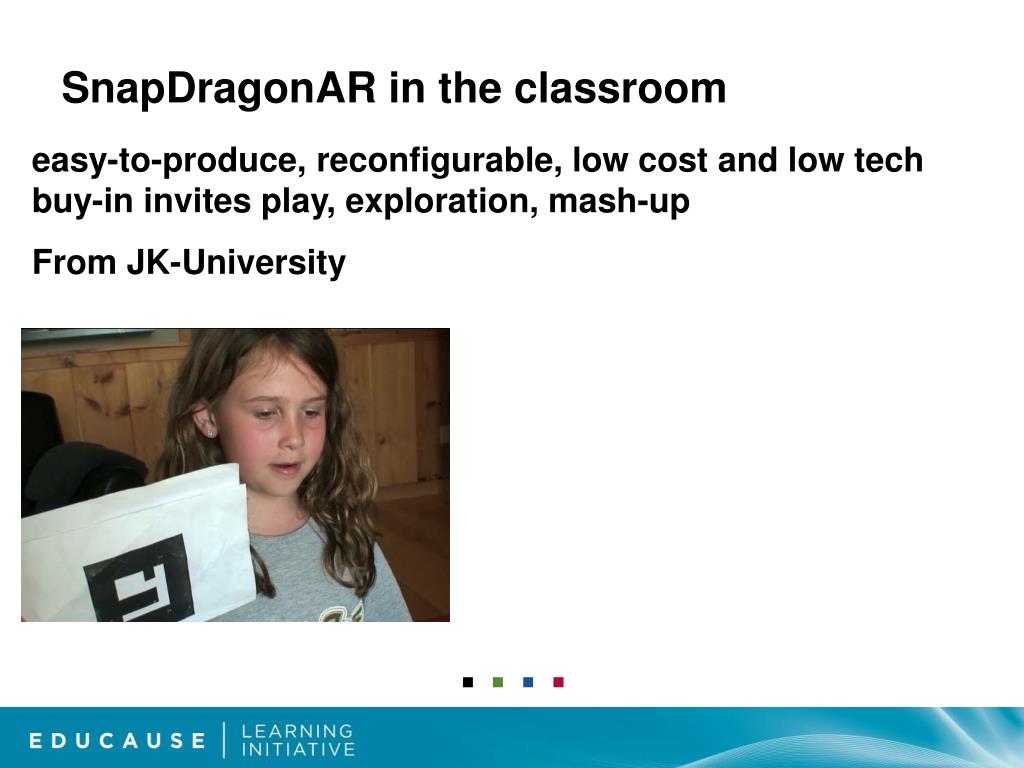 SnapDragonAR in the classroom

easy-to-produce, reconfigurable, low cost and low tech buy-in invites play, exploration, mash-up

From JK-University

EDUCAUSE | LEARNING INITIATIVE